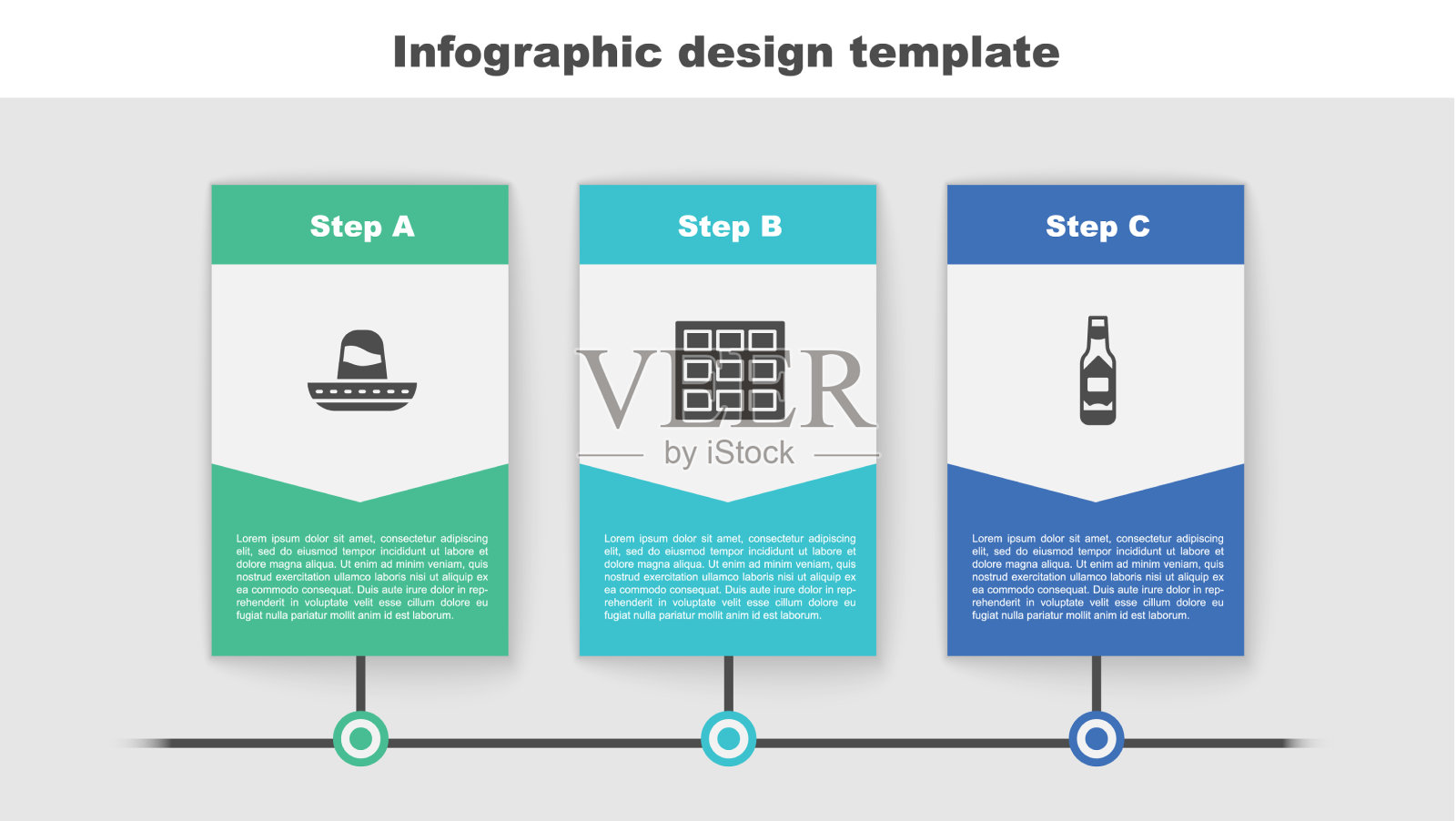 Infographic design template

Step A

Lorem ipsum dolor sit amet, consectetur adipiscing elit, sed do eiusmod tempor incididunt ut labore et dolore magna aliqua. Ut enim ad minim veniam, quis nostrud exercitation ullamco laboris nisi ut aliquip ex ea commodo consequat. Duis aute irure dolor in reprehenderit in voluptate velit esse cillum dolore eu fugiat nulla pariatur mollit anim id est laborum.

Step B

VEER
by iStock

Lorem ipsum dolor sit amet, consectetur adipiscing elit, sed do eiusmod tempor incididunt ut labore et dolore magna aliqua. Ut enim ad minim veniam, quis nostrud exercitation ullamco laboris nisi ut aliquip ex ea commodo consequat. Duis aute irure dolor in reprehenderit in voluptate velit esse cillum dolore eu fugiat nulla pariatur mollit anim id est laborum.

Step C

Lorem ipsum dolor sit amet, consectetur adipiscing elit, sed do eiusmod tempor incididunt ut labore et dolore magna aliqua. Ut enim ad minim veniam, quis nostrud exercitation ullamco laboris nisi ut aliquip ex ea commodo consequat. Duis aute irure dolor in reprehenderit in voluptate velit esse cillum dolore eu fugiat nulla pariatur mollit anim id est laborum.